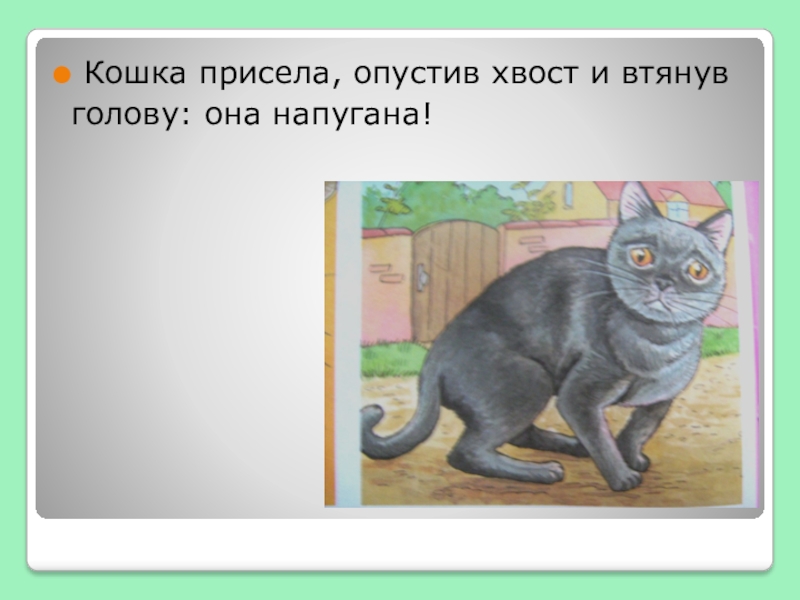 Кошка присела, опустив хвост и втянув голову: она напугана!